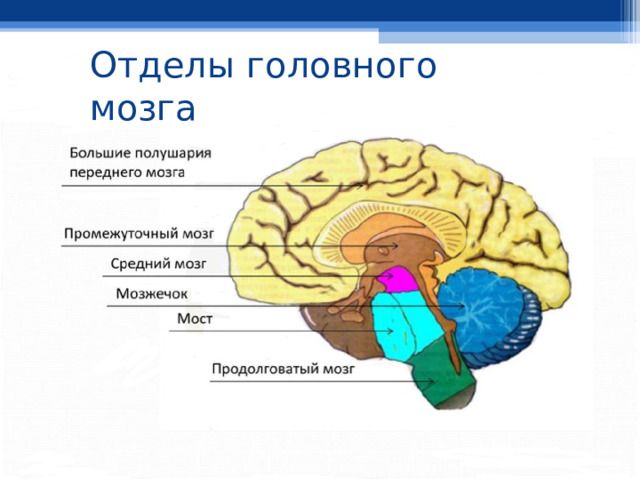 Отделы головного мозга

Большие полушария переднего мозга

Промежуточный мозг

Средний мозг

Мозжечок

Мост

Продолговатый мозг